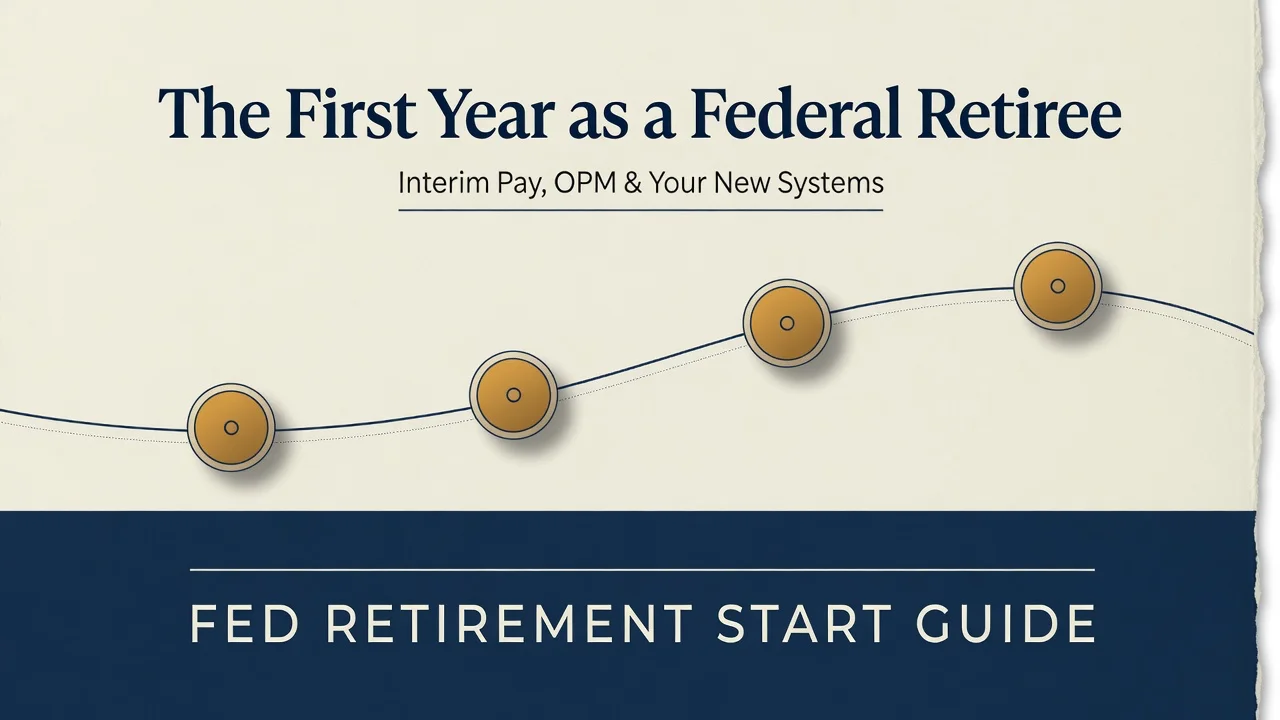 The First Year as a Federal Retiree

Interim Pay, OPM & Your New Systems

FED RETIREMENT START GUIDE